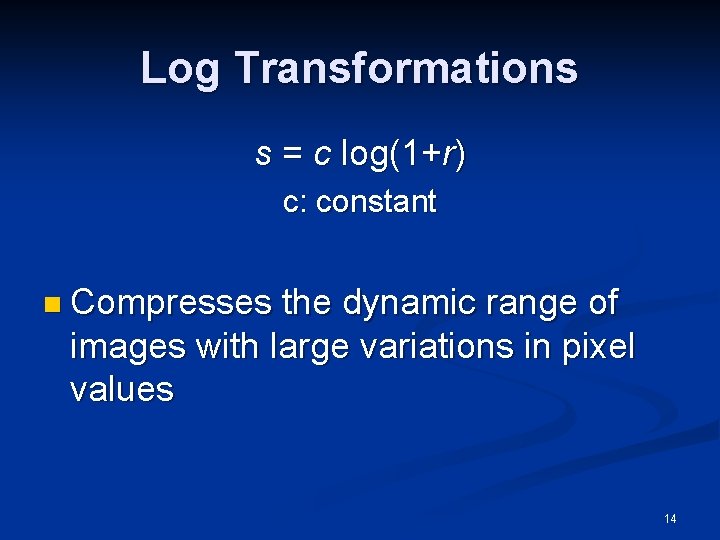 Log Transformations

$s = c \log(1+r)$

c: constant

Compresses the dynamic range of images with large variations in pixel values

14